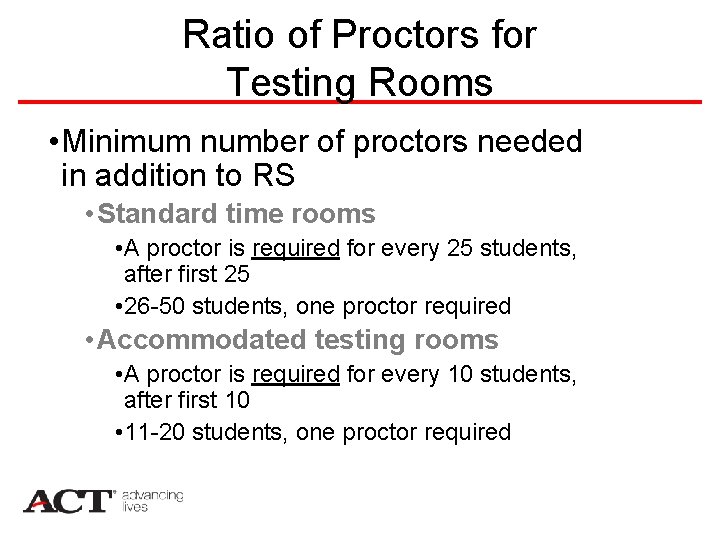 Ratio of Proctors for Testing Rooms

•Minimum number of proctors needed in addition to RS

•Standard time rooms

•A proctor is required for every 25 students, after first 25

•26-50 students, one proctor required

•Accommodated testing rooms

•A proctor is required for every 10 students, after first 10

•11-20 students, one proctor required

ACT® advancing lives